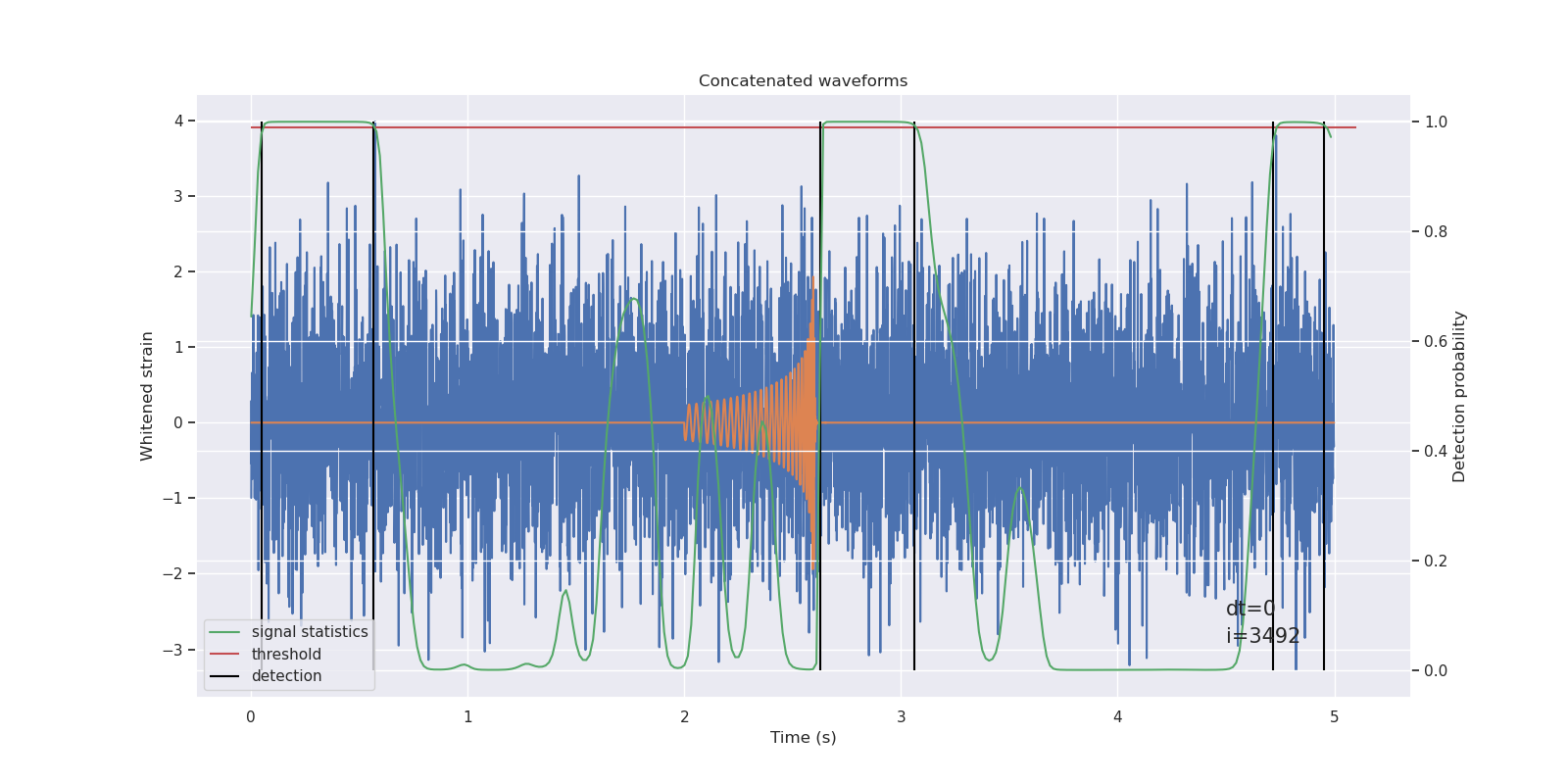 Concatenated waveforms

Whitened strain

4
3
2
1
0
−1
−2
−3

Detection probability

1.0
0.8
0.6
0.4
0.2
0.0

dt=0
i=3492

signal statistics
threshold
detection

0
1
2
3
4
5

Time (s)